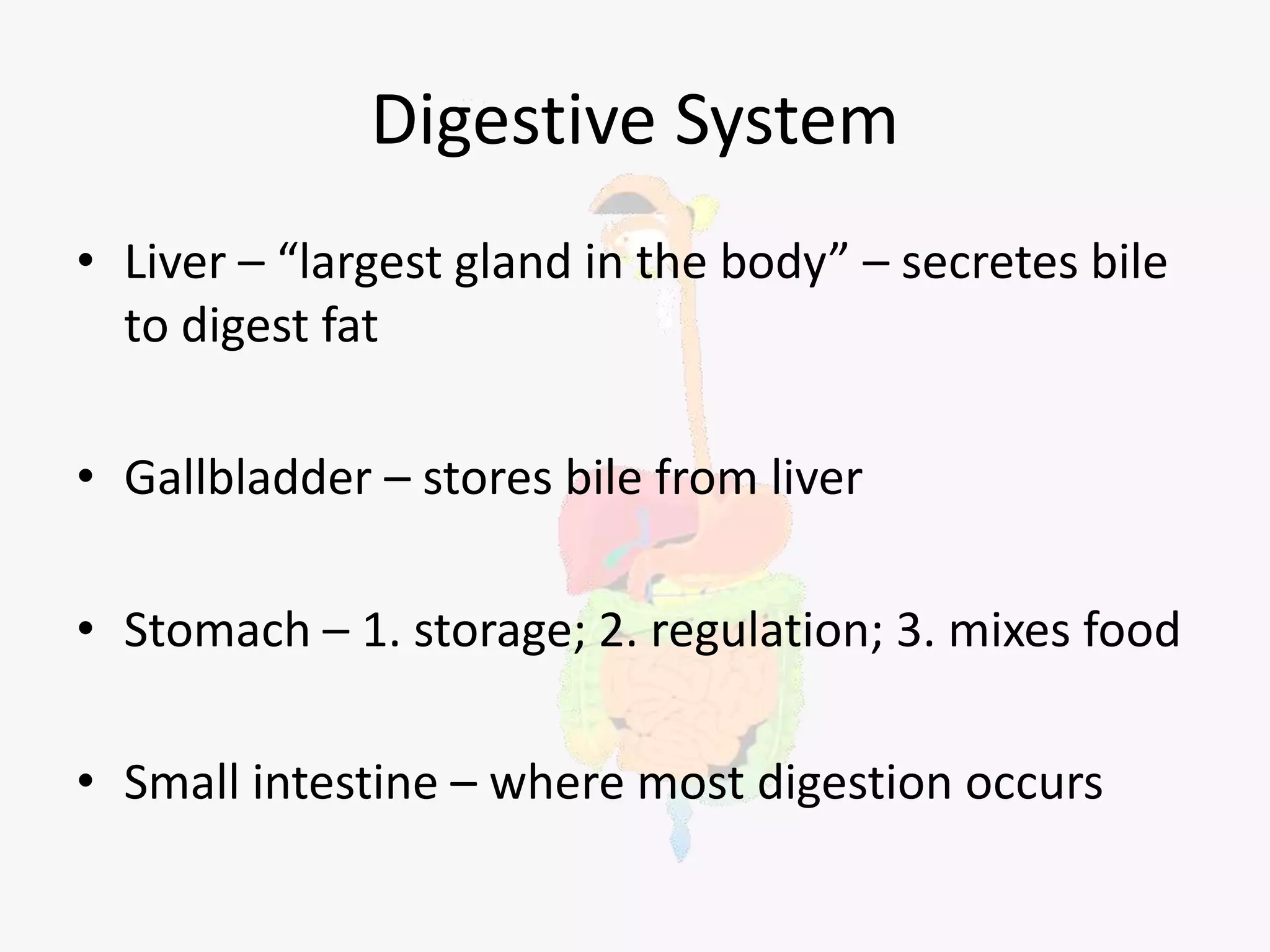 Digestive System

• Liver – “largest gland in the body” – secretes bile to digest fat

• Gallbladder – stores bile from liver

• Stomach – 1. storage; 2. regulation; 3. mixes food

• Small intestine – where most digestion occurs